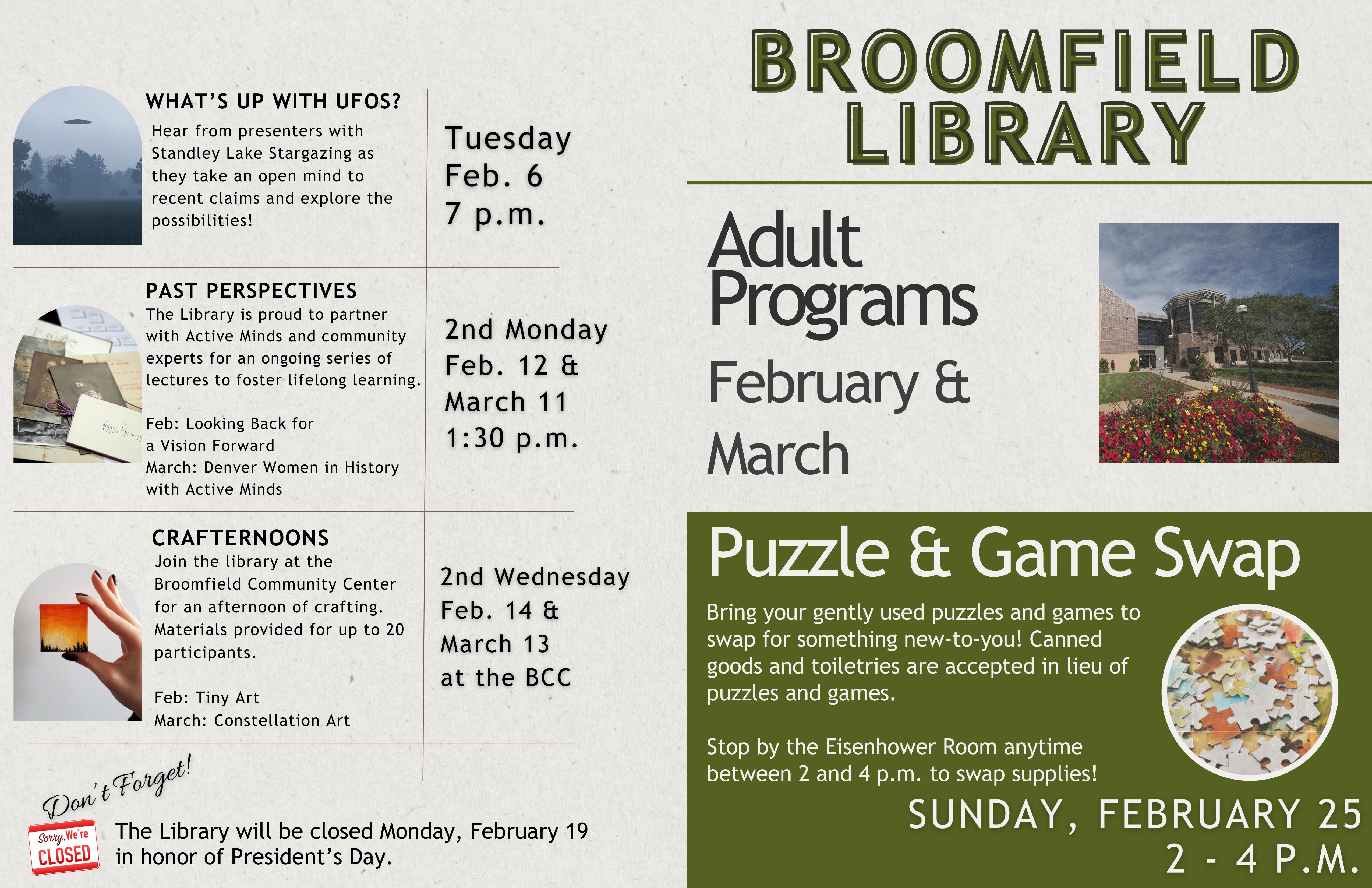 WHAT'S UP WITH UFOS?

Hear from presenters with Standley Lake Stargazing as they take an open mind to recent claims and explore the possibilities!

Tuesday
Feb. 6
7 p.m.

PAST PERSPECTIVES

The Library is proud to partner with Active Minds and community experts for an ongoing series of lectures to foster lifelong learning.

Feb: Looking Back for a Vision Forward
March: Denver Women in History with Active Minds

2nd Monday
Feb. 12 &
March 11
1:30 p.m.

CRAFTERNOONS

Join the library at the Broomfield Community Center for an afternoon of crafting. Materials provided for up to 20 participants.

Feb: Tiny Art
March: Constellation Art

2nd Wednesday
Feb. 14 &
March 13
at the BCC

Don't Forget!

Sorry, We're CLOSED

The Library will be closed Monday, February 19 in honor of President's Day.

BROOMFIELD LIBRARY

Adult Programs
February & March

Puzzle & Game Swap

Bring your gently used puzzles and games to swap for something new-to-you! Canned goods and toiletries are accepted in lieu of puzzles and games.

Stop by the Eisenhower Room anytime between 2 and 4 p.m. to swap supplies!

SUNDAY, FEBRUARY 25
2 - 4 P.M.